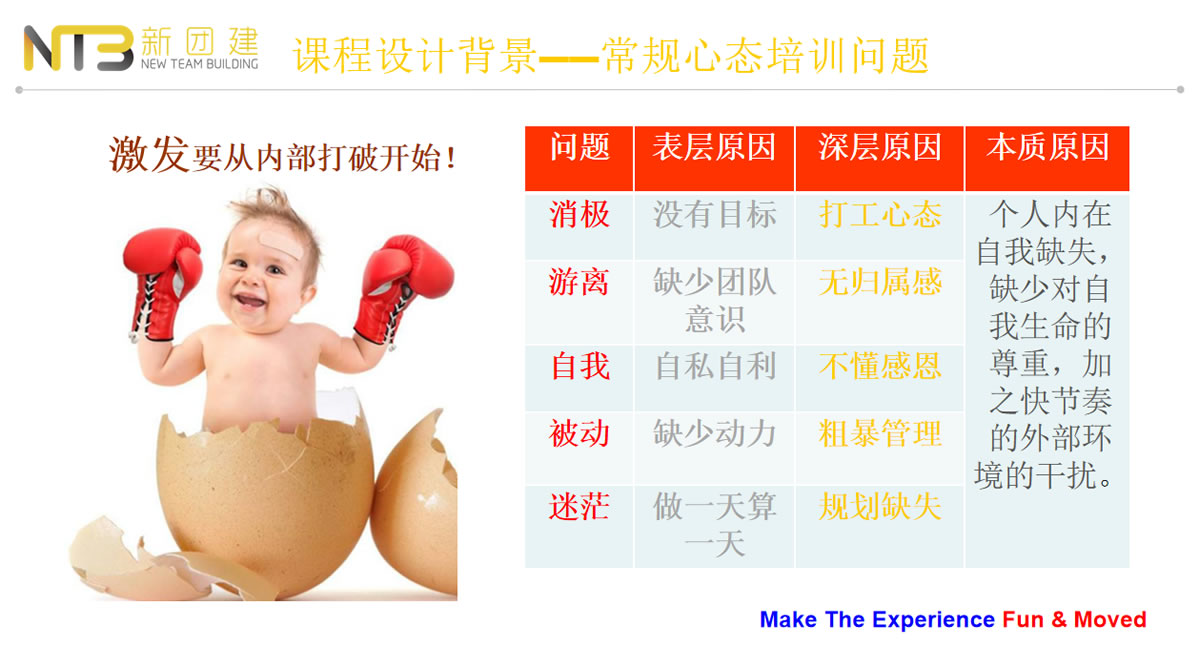 NTB 新团建
NEW TEAM BUILDING

课程设计背景——常规心态培训问题

激发要从内部打破开始！

| 问题 | 表层原因 | 深层原因 | 本质原因 |
|---|---|---|---|
| 消极 | 没有目标 | 打工心态 | 个人内在自我缺失，缺少对自我生命的尊重，加之快节奏的外部环境的干扰。 |
| 游离 | 缺少团队意识 | 无归属感 | |
| 自我 | 自私自利 | 不懂感恩 | |
| 被动 | 缺少动力 | 粗暴管理 | |
| 迷茫 | 做一天算一天 | 规划缺失 | |

Make The Experience Fun & Moved